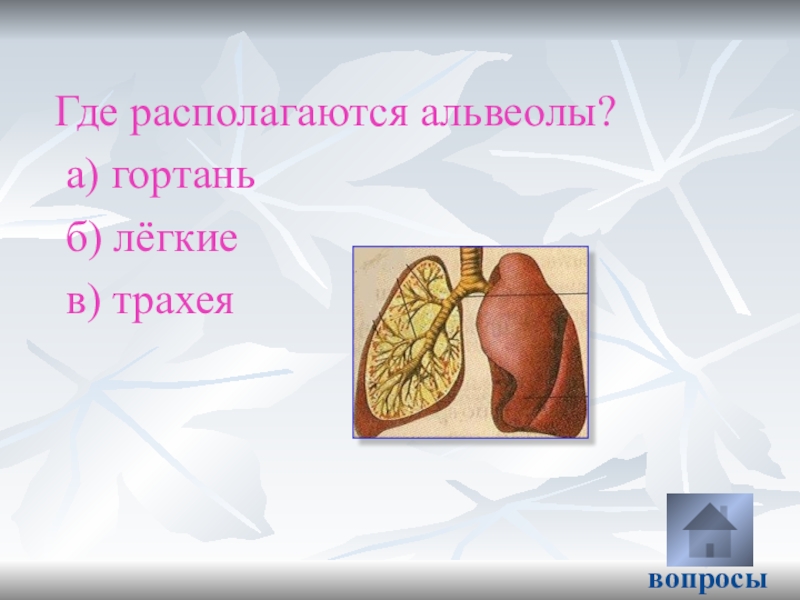 Где располагаются альвеолы?

а) гортань

б) лёгкие

в) трахея

вопросы